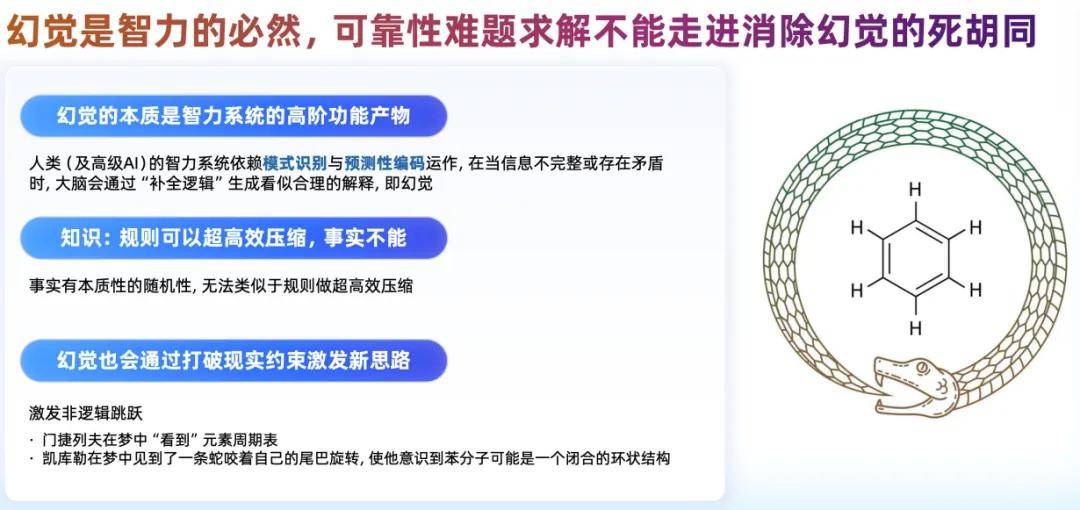 幻觉是智力的必然，可靠性难题求解不能走进消除幻觉的死胡同

幻觉的本质是智力系统的高阶功能产物

人类（及高级AI）的智力系统依赖模式识别与预测性编码运作，在当信息不完整或存在矛盾时，大脑会通过“补全逻辑”生成看似合理的解释，即幻觉

知识：规则可以超高效压缩，事实不能

事实有本质性的随机性，无法类似于规则做超高效压缩

幻觉也会通过打破现实约束激发新思路

激发非逻辑跳跃

· 门捷列夫在梦中“看到”元素周期表
· 凯库勒在梦中见到了一条蛇咬着自己的尾巴旋转，使他意识到苯分子可能是一个闭合的环状结构

H
H
H
H
H
H